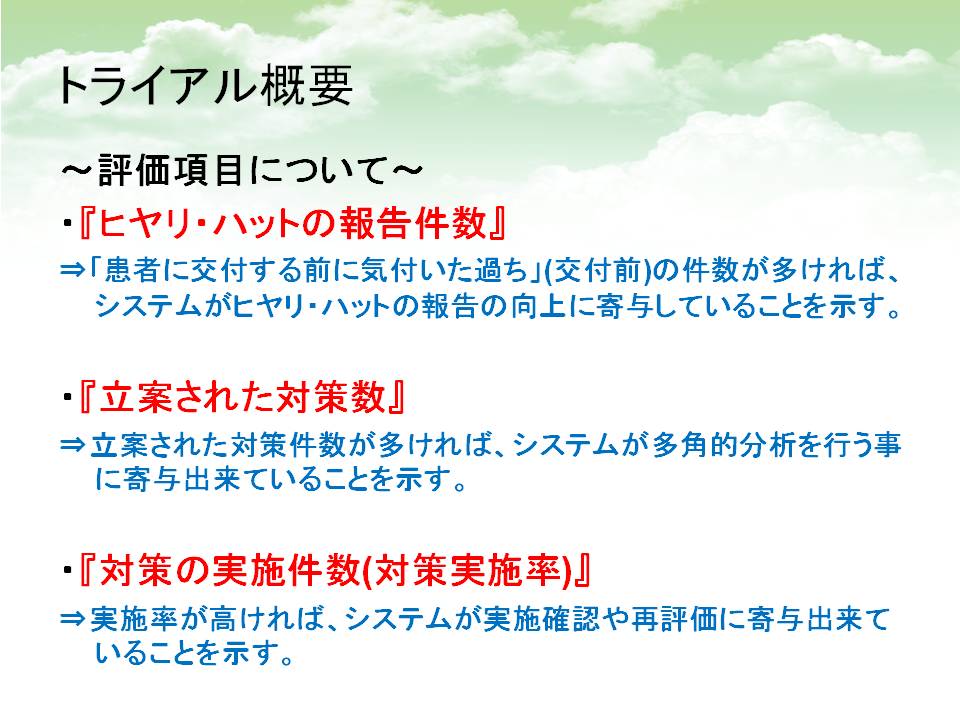 トライアル概要

～評価項目について～

・『ヒヤリ・ハットの報告件数』

⇒「患者に交付する前に気付いた過ち」(交付前)の件数が多ければ、システムがヒヤリ・ハットの報告の向上に寄与していることを示す。

・『立案された対策数』

⇒立案された対策件数が多ければ、システムが多角的分析を行う事に寄与出来ていることを示す。

・『対策の実施件数(対策実施率)』

⇒実施率が高ければ、システムが実施確認や再評価に寄与出来ていることを示す。